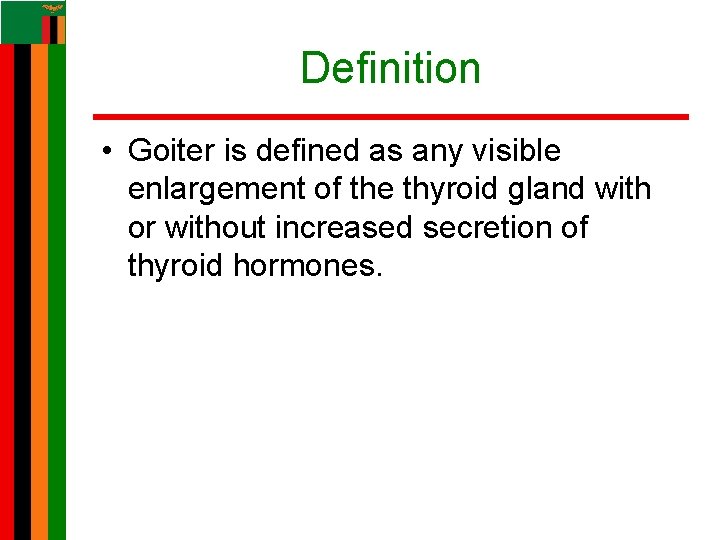 Definition

• Goiter is defined as any visible enlargement of the thyroid gland with or without increased secretion of thyroid hormones.